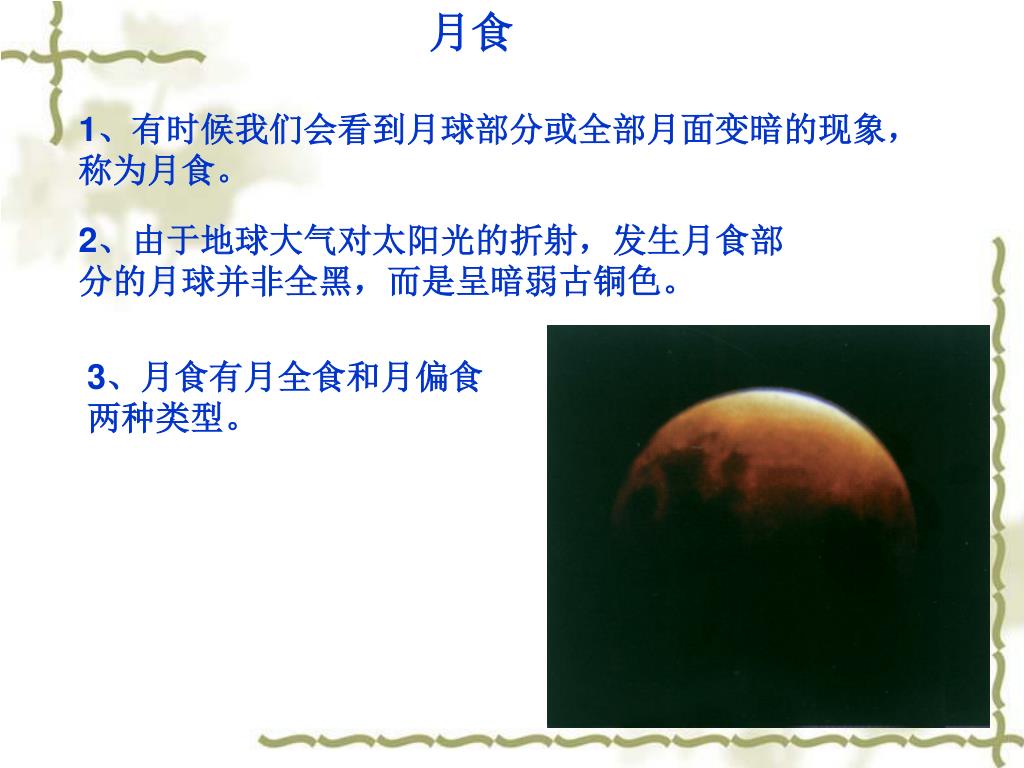 月食

1、有时候我们会看到月球部分或全部月面变暗的现象，称为月食。

2、由于地球大气对太阳光的折射，发生月食部分的月球并非全黑，而是呈暗弱古铜色。

3、月食有月全食和月偏食两种类型。